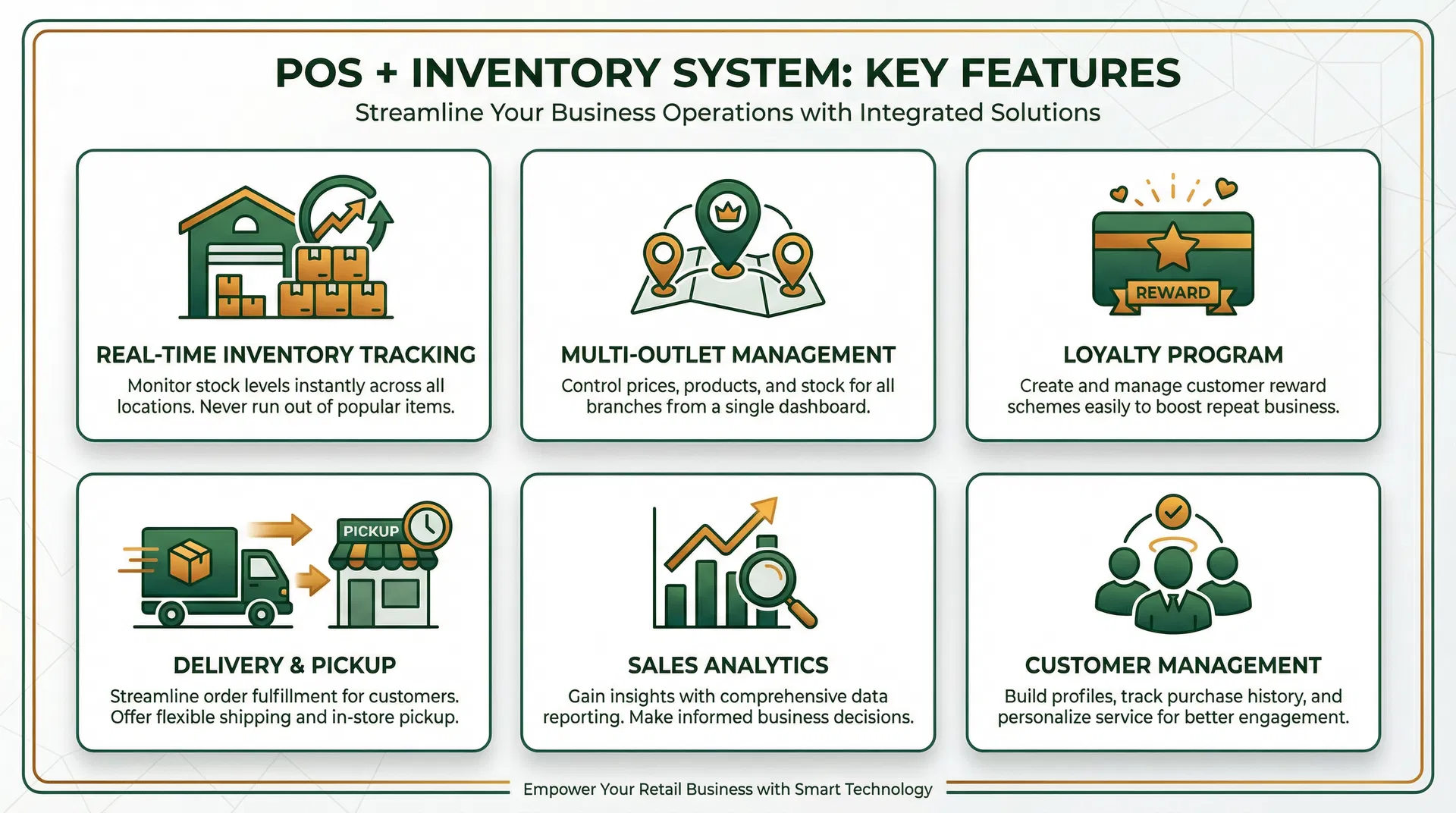 POS + INVENTORY SYSTEM: KEY FEATURES

Streamline Your Business Operations with Integrated Solutions

REAL-TIME INVENTORY TRACKING

Monitor stock levels instantly across all locations. Never run out of popular items.

MULTI-OUTLET MANAGEMENT

Control prices, products, and stock for all branches from a single dashboard.

REWARD

LOYALTY PROGRAM

Create and manage customer reward schemes easily to boost repeat business.

PICKUP

DELIVERY & PICKUP

Streamline order fulfillment for customers. Offer flexible shipping and in-store pickup.

SALES ANALYTICS

Gain insights with comprehensive data reporting. Make informed business decisions.

CUSTOMER MANAGEMENT

Build profiles, track purchase history, and personalize service for better engagement.

Empower Your Retail Business with Smart Technology